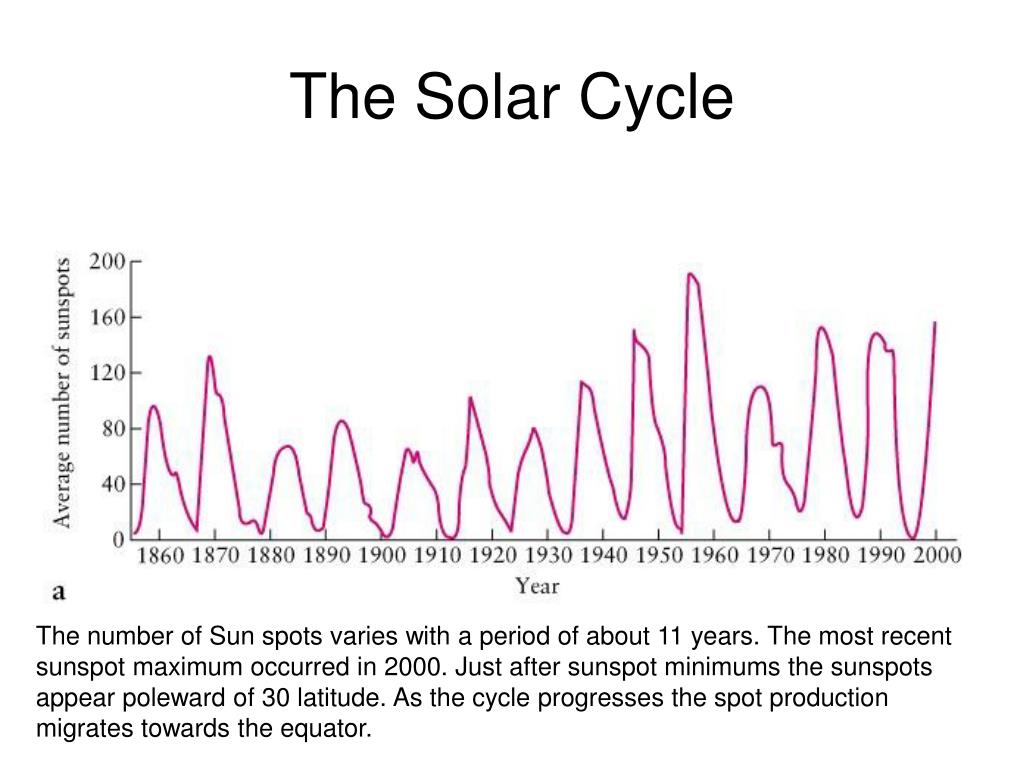 The Solar Cycle

Average number of sunspots

200
160
120
80
40
0

1860 1870 1880 1890 1900 1910 1920 1930 1940 1950 1960 1970 1980 1990 2000

Year

a

The number of Sun spots varies with a period of about 11 years. The most recent sunspot maximum occurred in 2000. Just after sunspot minimums the sunspots appear poleward of 30 latitude. As the cycle progresses the spot production migrates towards the equator.